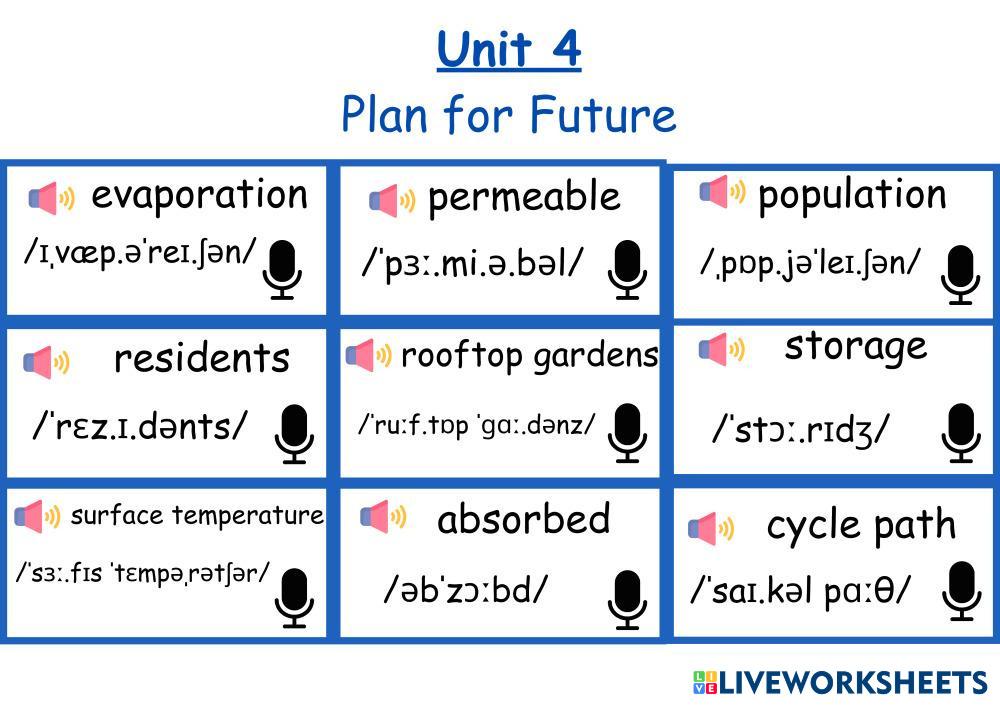 Unit 4
Plan for Future

evaporation
/ɪˌvæp.əˈreɪ.ʃən/

permeable
/ˈpɜː.mi.ə.bəl/

population
/ˌpɒp.jəˈleɪ.ʃən/

residents
/ˈrɛz.ɪ.dənts/

rooftop gardens
/ˈruːf.tɒp ˈɡɑː.dənz/

storage
/ˈstɔː.rɪdʒ/

surface temperature
/ˈsɜː.fɪs ˈtɛmpəˌrətʃər/

absorbed
/əbˈzɔːbd/

cycle path
/ˈsaɪ.kəl pɑːθ/

LIVEWORKSHEETS